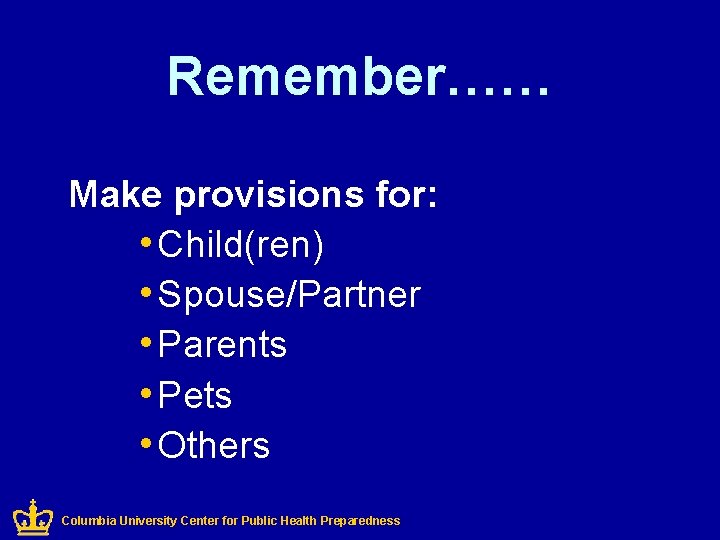 Remember……

Make provisions for:
• Child(ren)
• Spouse/Partner
• Parents
• Pets
• Others

Columbia University Center for Public Health Preparedness